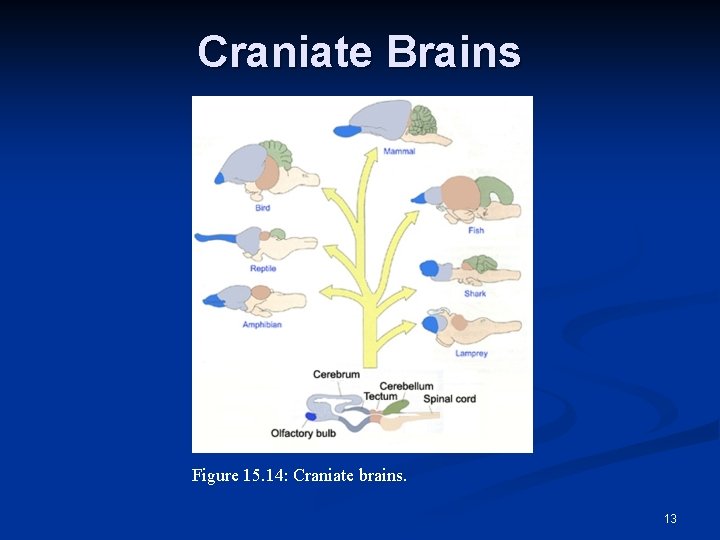 Craniate Brains

Mammal

Bird

Fish

Reptile

Shark

Amphibian

Lamprey

Cerebrum

Cerebellum

Tectum

Spinal cord

Olfactory bulb

Figure 15.14: Craniate brains.

13